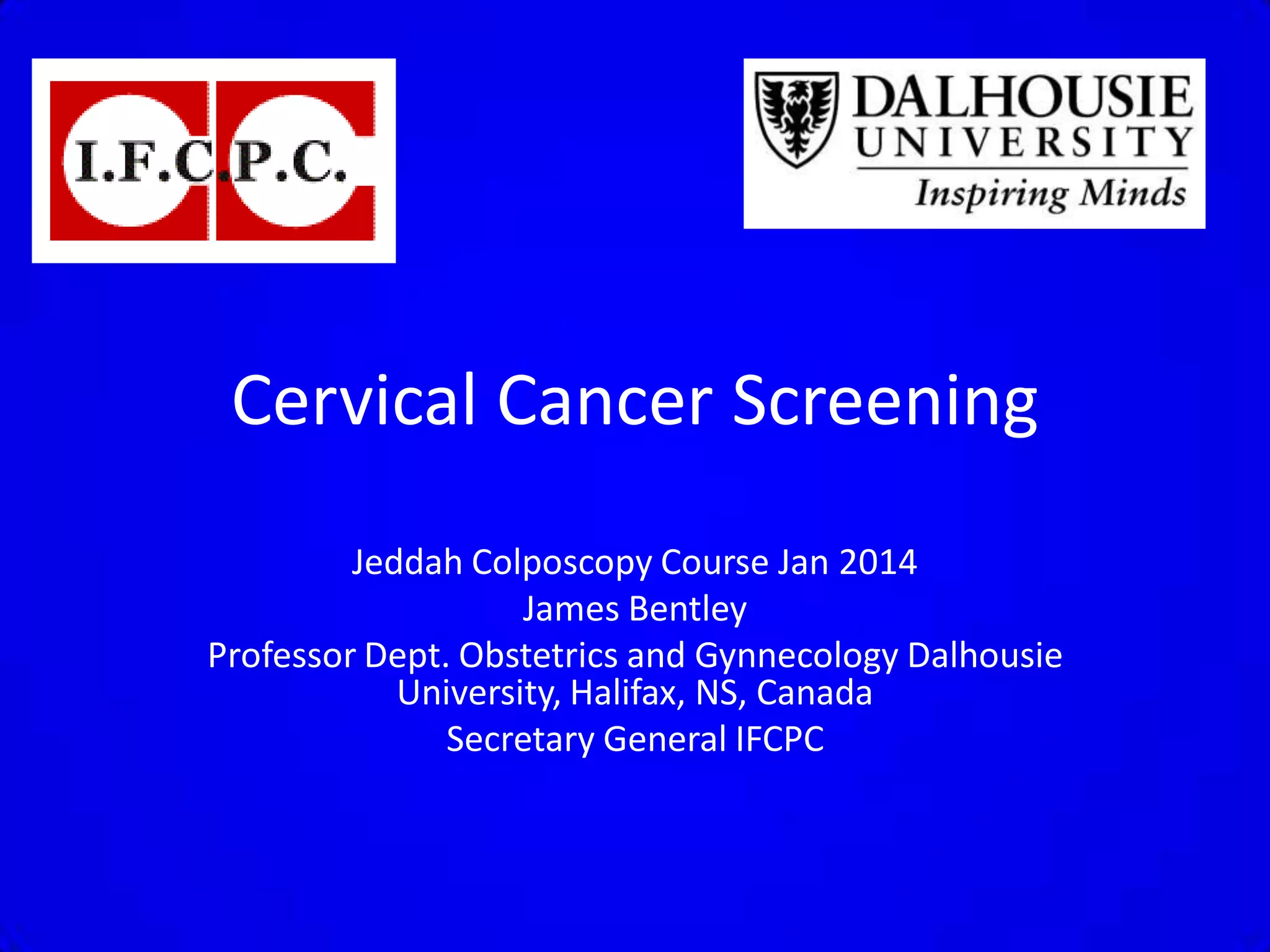 I.F.C.P.C.

DALHOUSIE UNIVERSITY
Inspiring Minds

Cervical Cancer Screening

Jeddah Colposcopy Course Jan 2014
James Bentley
Professor Dept. Obstetrics and Gynnecology Dalhousie University, Halifax, NS, Canada
Secretary General IFCPC